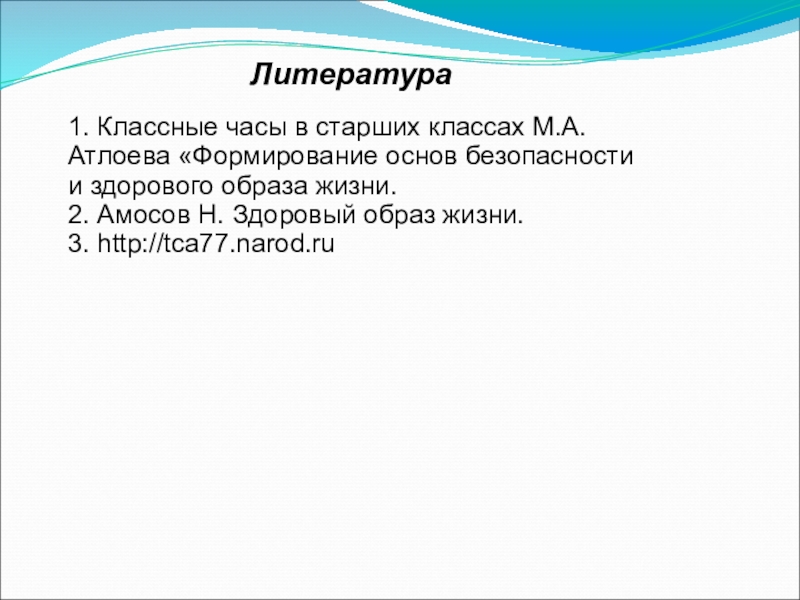 Литература

1. Классные часы в старших классах М.А. Атлоева «Формирование основ безопасности и здорового образа жизни.
2. Амосов Н. Здоровый образ жизни.
3. http://tca77.narod.ru